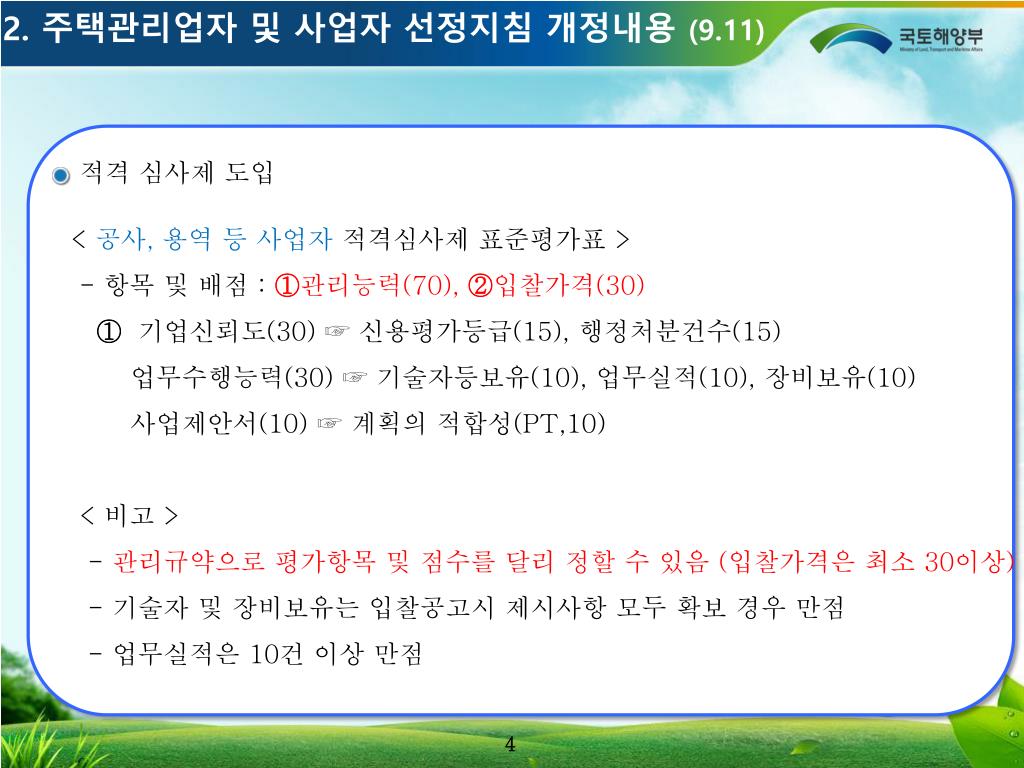 2. 주택관리업자 및 사업자 선정지침 개정내용 (9.11)

국토해양부
Ministry of Land, Transport and Maritime Affairs

적격 심사제 도입

< 공사, 용역 등 사업자 적격심사제 표준평가표 >

- 항목 및 배점 : ①관리능력(70), ②입찰가격(30)

① 기업신뢰도(30) ☞ 신용평가등급(15), 행정처분건수(15)

업무수행능력(30) ☞ 기술자등보유(10), 업무실적(10), 장비보유(10)

사업제안서(10) ☞ 계획의 적합성(PT,10)

< 비고 >

- 관리규약으로 평가항목 및 점수를 달리 정할 수 있음 (입찰가격은 최소 30이상)

- 기술자 및 장비보유는 입찰공고시 제시사항 모두 확보 경우 만점

- 업무실적은 10건 이상 만점

4